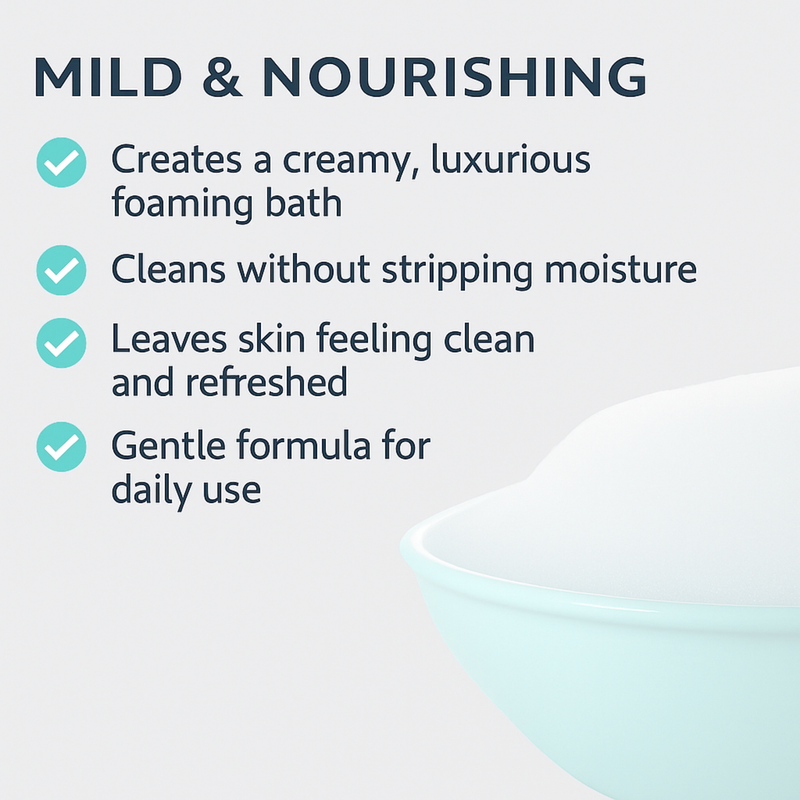 MILD & NOURISHING

Creates a creamy, luxurious foaming bath

Cleans without stripping moisture

Leaves skin feeling clean and refreshed

Gentle formula for daily use